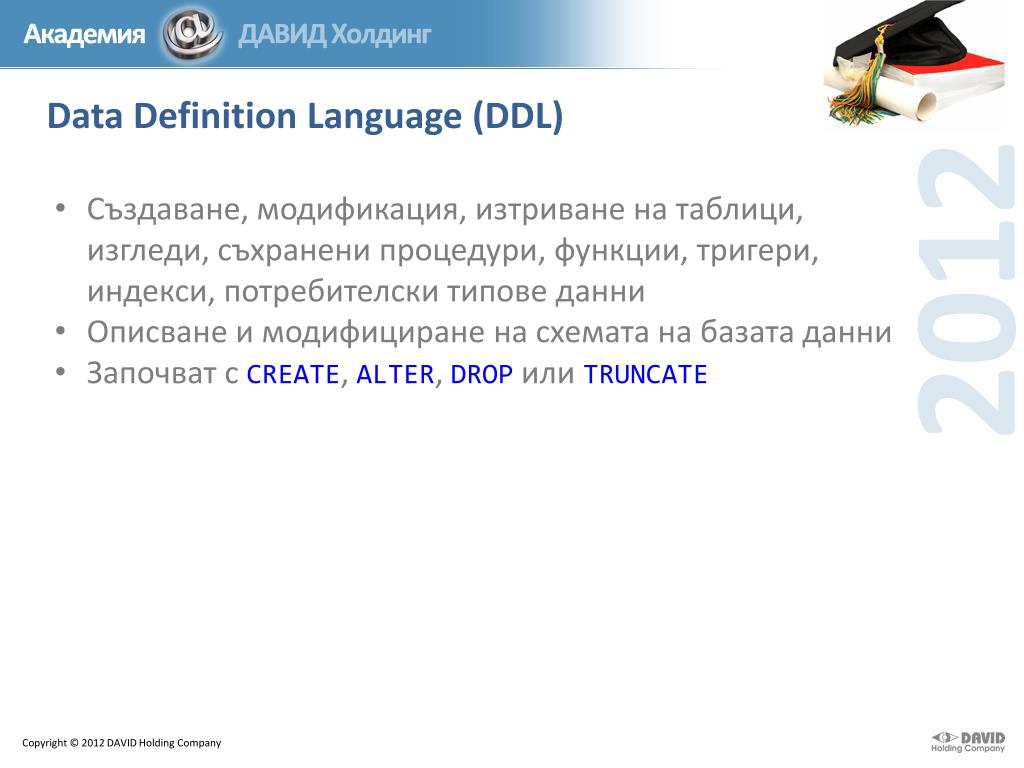 Академия ДАВИД Холдинг

Data Definition Language (DDL)

2012

• Създаване, модификация, изтриване на таблици, изгледи, съхранени процедури, функции, тригери, индекси, потребителски типове данни
• Описване и модифициране на схемата на базата данни
• Започват с CREATE, ALTER, DROP или TRUNCATE

Copyright © 2012 DAVID Holding Company

DAVID Holding Company